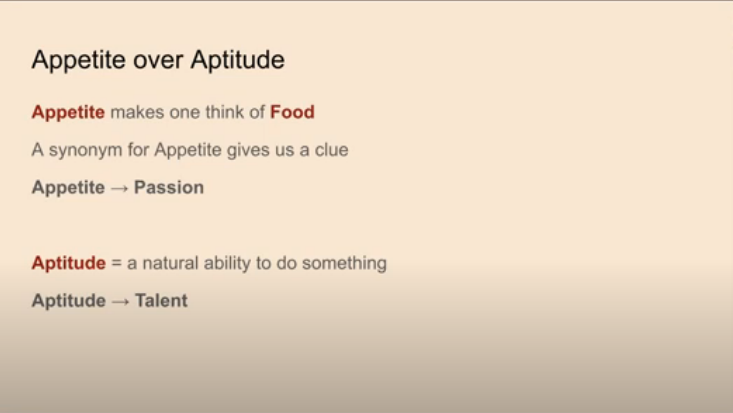 Appetite over Aptitude

Appetite makes one think of Food

A synonym for Appetite gives us a clue

Appetite → Passion

Aptitude = a natural ability to do something

Aptitude → Talent